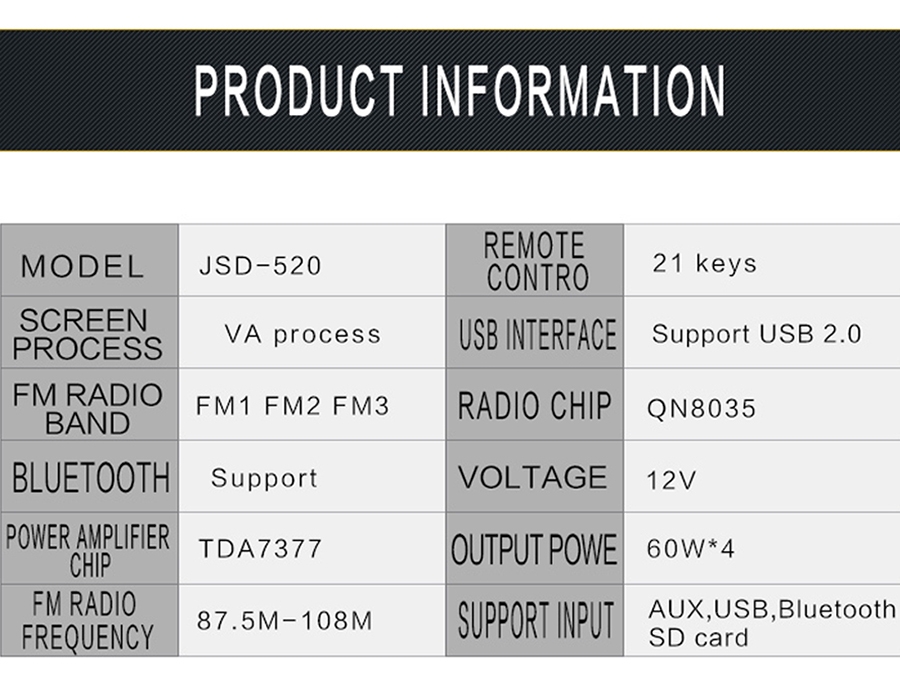 PRODUCT INFORMATION

| MODEL | JSD-520 | REMOTE CONTRO | 21 keys |
|---|---|---|---|
| SCREEN PROCESS | VA process | USB INTERFACE | Support USB 2.0 |
| FM RADIO BAND | FM1 FM2 FM3 | RADIO CHIP | QN8035 |
| BLUETOOTH | Support | VOLTAGE | 12V |
| POWER AMPLIFIER CHIP | TDA7377 | OUTPUT POWE | 60W*4 |
| FM RADIO FREQUENCY | 87.5M-108M | SUPPORT INPUT | AUX,USB,Bluetooth SD card |